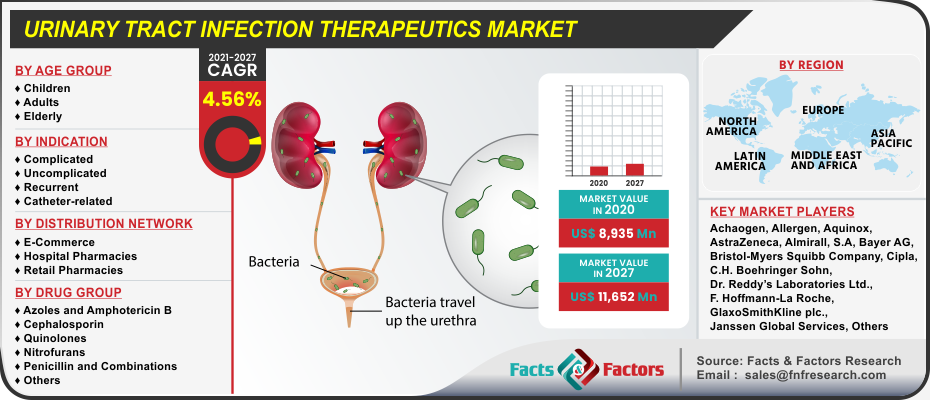 URINARY TRACT INFECTION THERAPEUTICS MARKET

BY AGE GROUP
♦ Children
♦ Adults
♦ Elderly

BY INDICATION
♦ Complicated
♦ Uncomplicated
♦ Recurrent
♦ Catheter-related

BY DISTRIBUTION NETWORK
♦ E-Commerce
♦ Hospital Pharmacies
♦ Retail Pharmacies

BY DRUG GROUP
♦ Azoles and Amphotericin B
♦ Cephalosporin
♦ Quinolones
♦ Nitrofurans
♦ Penicillin and Combinations
♦ Others

2021-2027
CAGR
4.56%

Bacteria

Bacteria travel up the urethra

2020 2027

MARKET VALUE IN 2020
US$ 8,935 Mn

MARKET VALUE IN 2027
US$ 11,652 Mn

BY REGION
NORTH AMERICA
EUROPE
ASIA PACIFIC
LATIN AMERICA
MIDDLE EAST AND AFRICA

KEY MARKET PLAYERS
Achaogen, Allergen, Aquinox, AstraZeneca, Almirall, S.A, Bayer AG, Bristol-Myers Squibb Company, Cipla, C.H. Boehringer Sohn, Dr. Reddy's Laboratories Ltd., F. Hoffmann-La Roche, GlaxoSmithKline plc., Janssen Global Services, Others

Facts & Factors

Source: Facts & Factors Research
Email : sales@fnfresearch.com